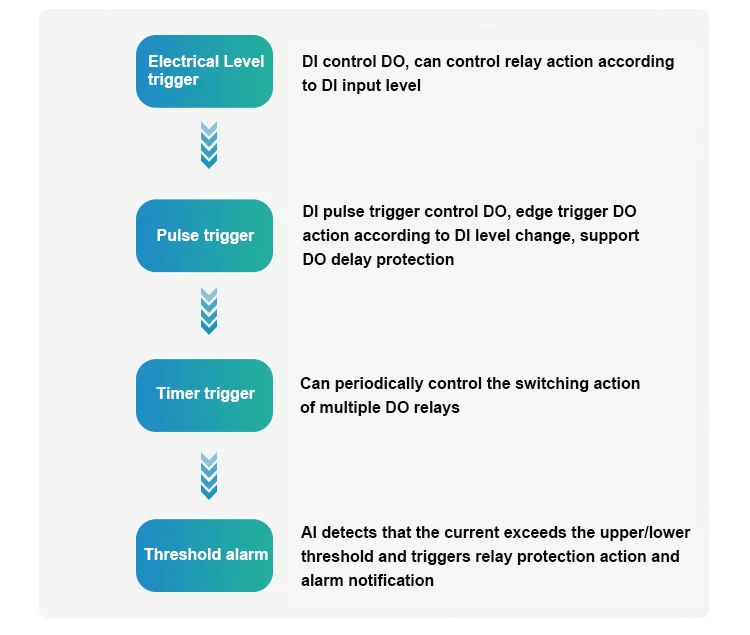 Electrical Level trigger

DI control DO, can control relay action according to DI input level

Pulse trigger

DI pulse trigger control DO, edge trigger DO action according to DI level change, support DO delay protection

Timer trigger

Can periodically control the switching action of multiple DO relays

Threshold alarm

AI detects that the current exceeds the upper/lower threshold and triggers relay protection action and alarm notification